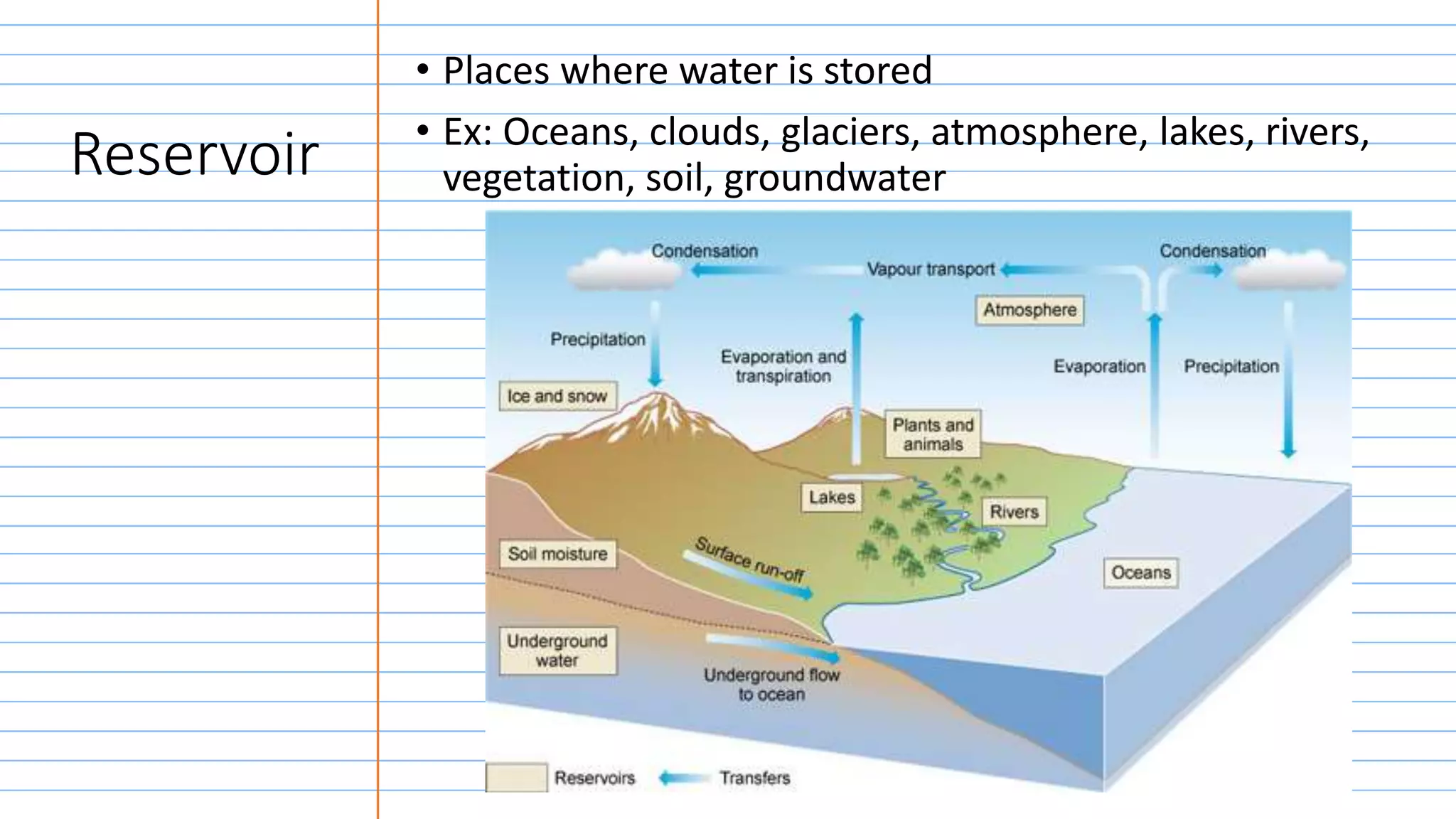 Reservoir

• Places where water is stored

• Ex: Oceans, clouds, glaciers, atmosphere, lakes, rivers, vegetation, soil, groundwater

Condensation
Vapour transport
Condensation
Atmosphere
Precipitation
Evaporation and transpiration
Evaporation
Precipitation
Ice and snow
Plants and animals
Lakes
Rivers
Soil moisture
Surface run-off
Oceans
Underground water
Underground flow to ocean
Reservoirs
Transfers